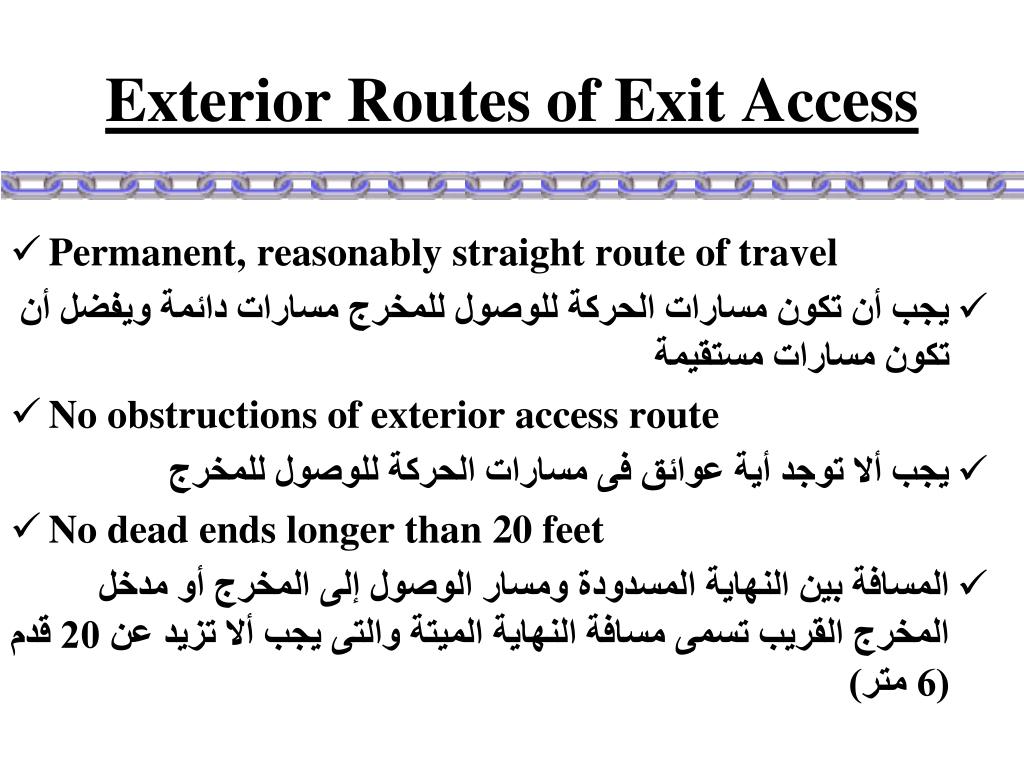 Exterior Routes of Exit Access

✓ Permanent, reasonably straight route of travel

✓ يجب أن تكون مسارات الحركة للوصول للمخرج مسارات دائمة ويفضل أن تكون مسارات مستقيمة

✓ No obstructions of exterior access route

✓ يجب ألا توجد أية عوائق فى مسارات الحركة للوصول للمخرج

✓ No dead ends longer than 20 feet

✓ المسافة بين النهاية المسدودة ومسار الوصول إلى المخرج أو مدخل المخرج القريب تسمى مسافة النهاية الميتة والتى يجب ألا تزيد عن 20 قدم (6 متر)